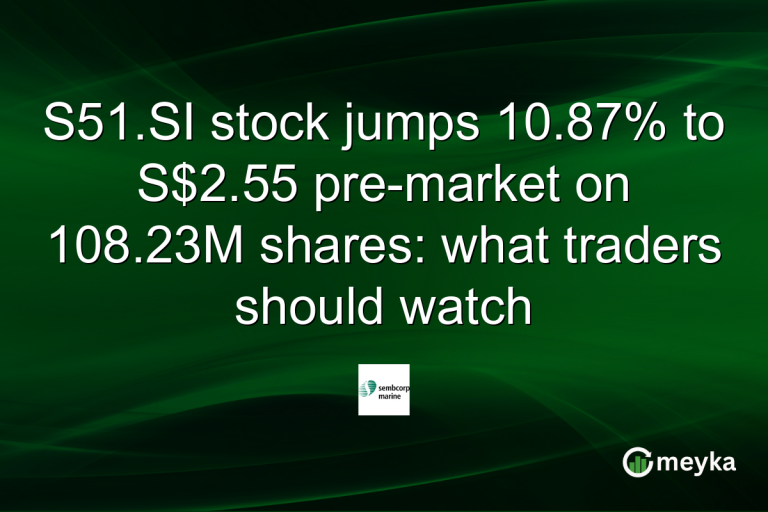 S51.SI stock jumps 10.87% to S$2.55 pre-market on 108.23M shares: what traders should watch

sembcorp marine

meyka